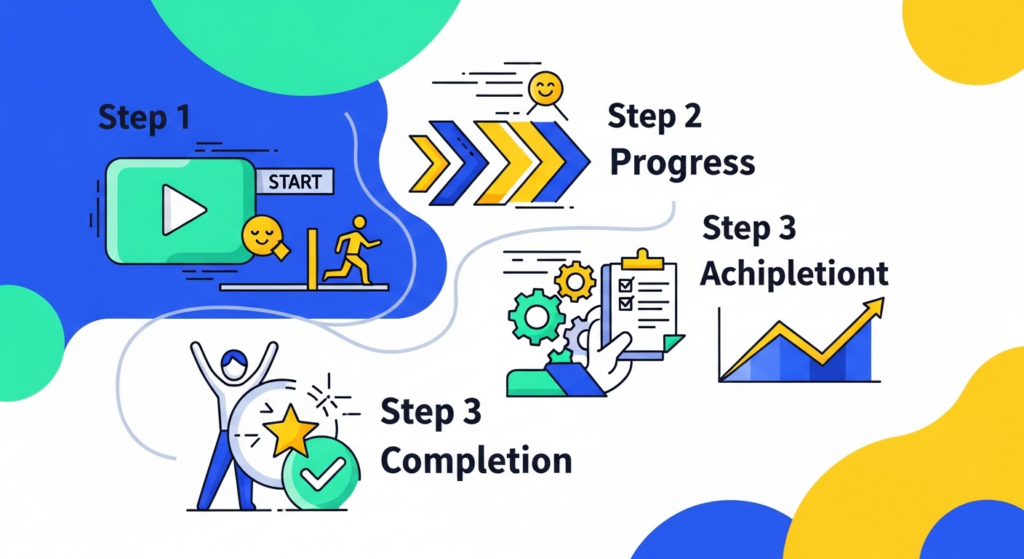 Step 1

START

Step 2
Progress

Step 3
Achipletiont

Step 3
Completion